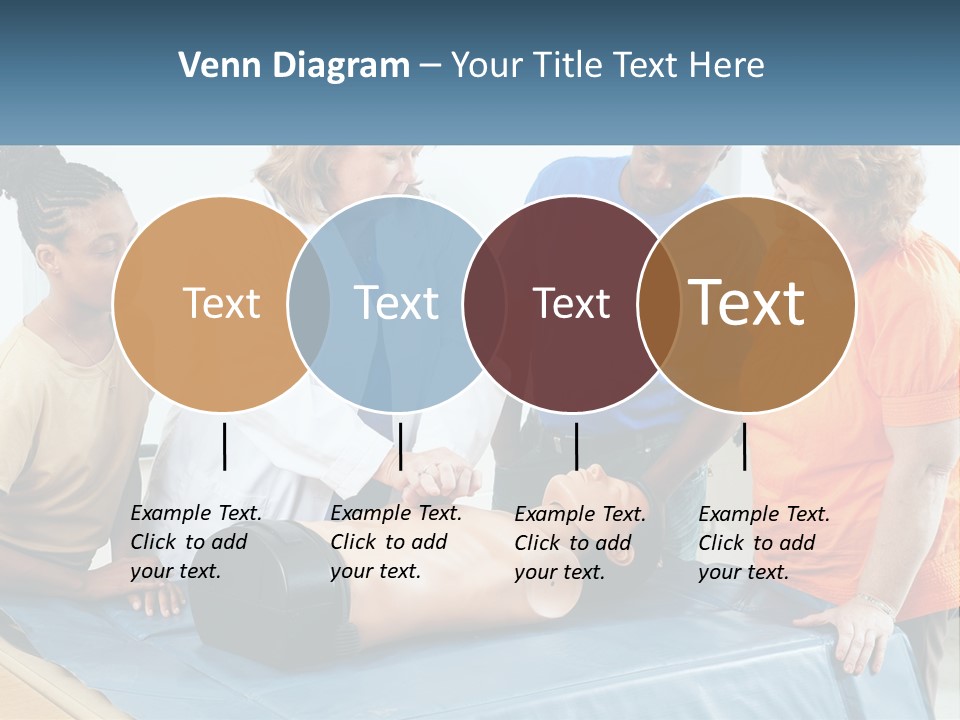 Venn Diagram – Your Title Text Here

Text

Text

Text

Text

Example Text. Click to add your text.

Example Text. Click to add your text.

Example Text. Click to add your text.

Example Text. Click to add your text.